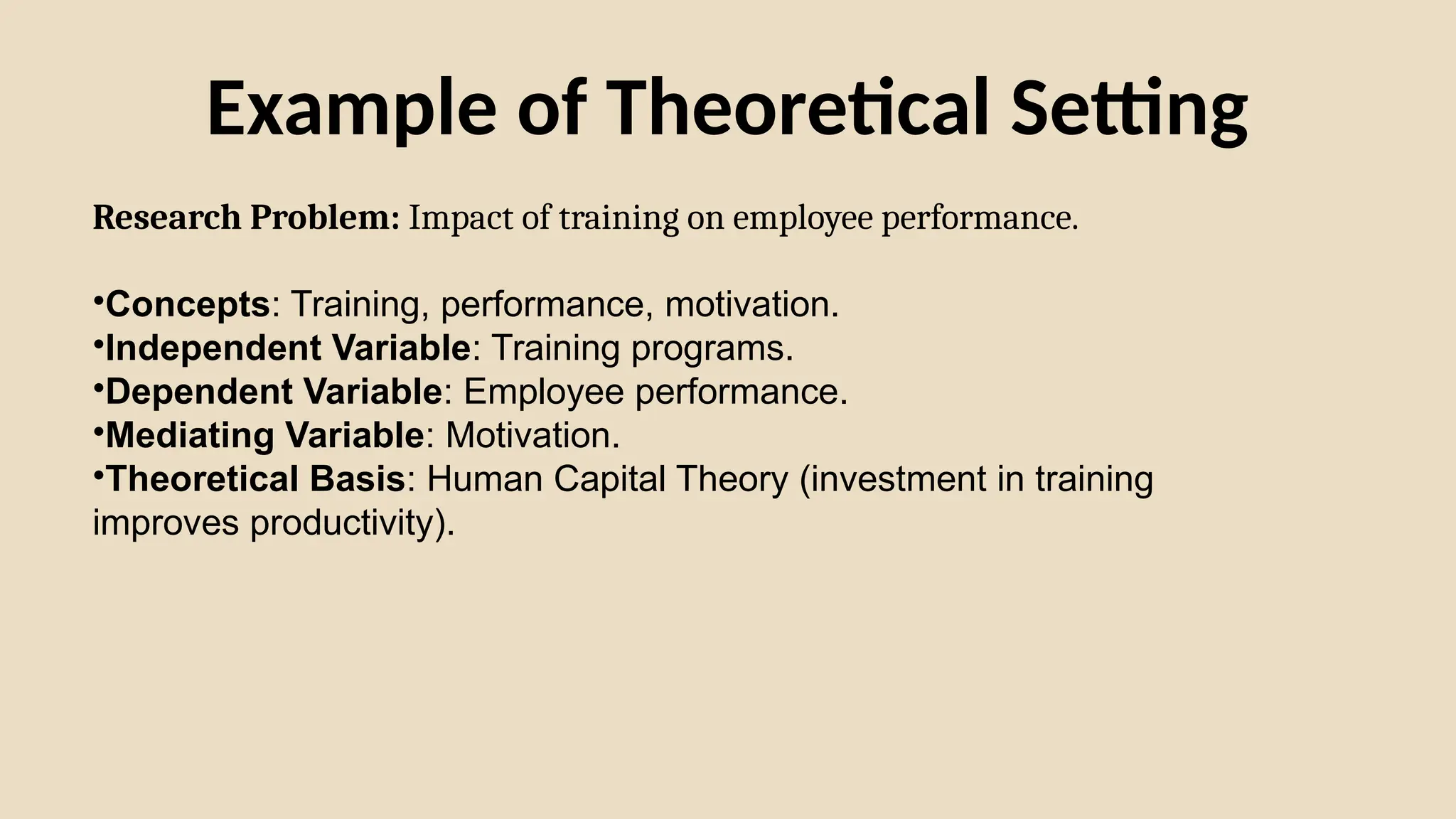 Example of Theoretical Setting

Research Problem: Impact of training on employee performance.

•Concepts: Training, performance, motivation.
•Independent Variable: Training programs.
•Dependent Variable: Employee performance.
•Mediating Variable: Motivation.
•Theoretical Basis: Human Capital Theory (investment in training improves productivity).